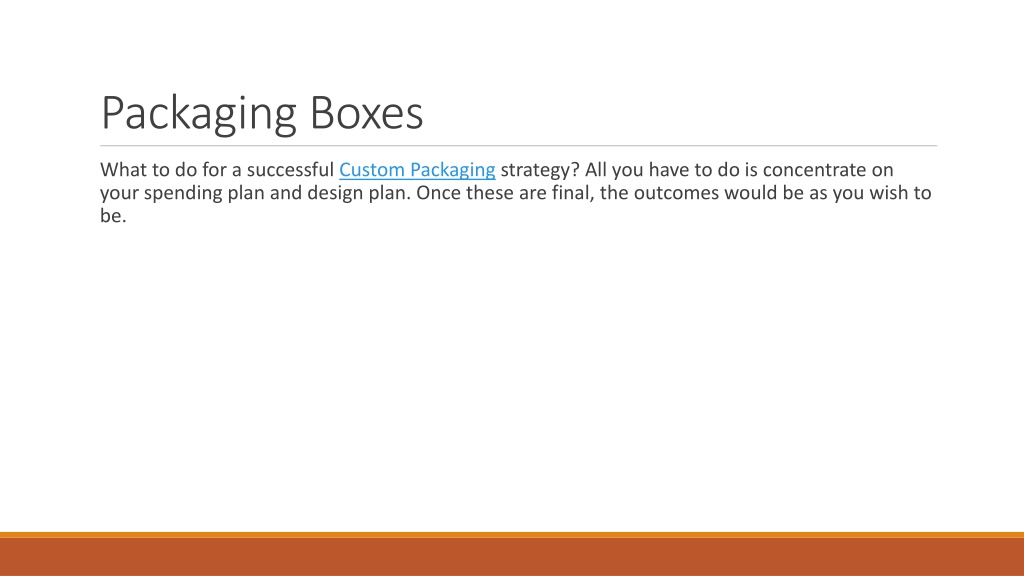 Packaging Boxes

What to do for a successful Custom Packaging strategy? All you have to do is concentrate on your spending plan and design plan. Once these are final, the outcomes would be as you wish to be.